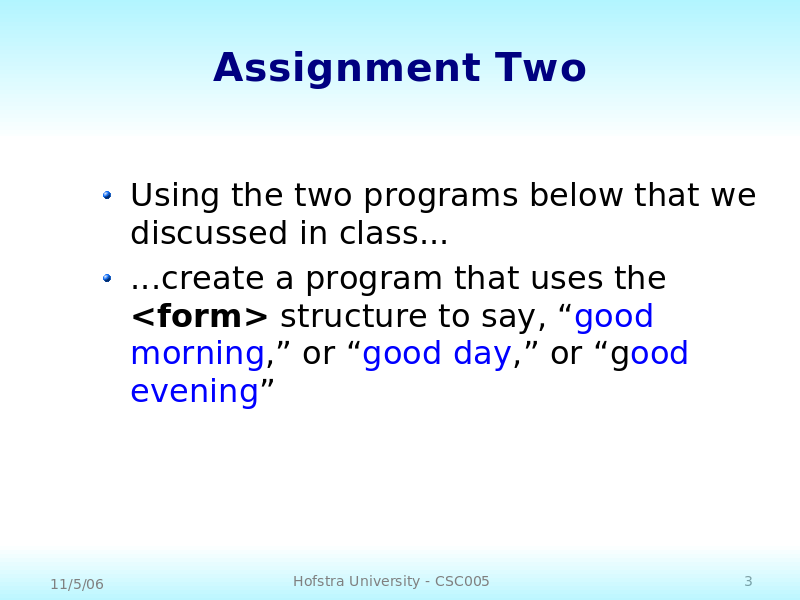 Assignment Two

• Using the two programs below that we discussed in class...

• ...create a program that uses the <form> structure to say, “good morning,” or “good day,” or “good evening”

11/5/06

Hofstra University - CSC005

3